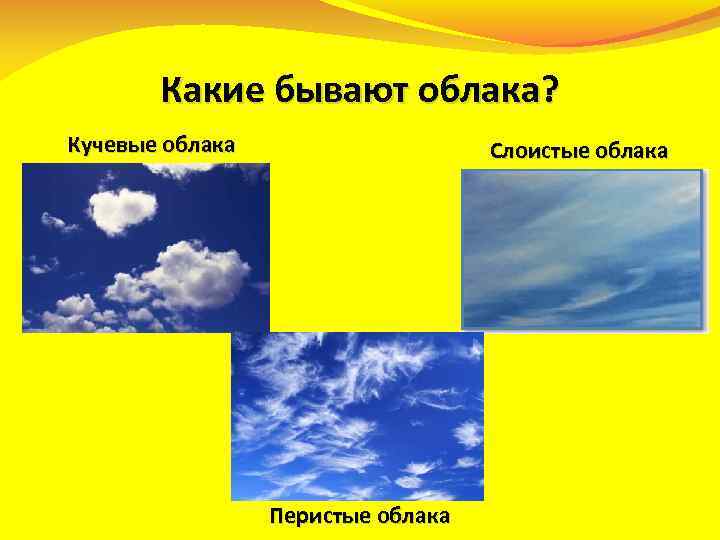 Какие бывают облака?

Кучевые облака

Слоистые облака

Перистые облака